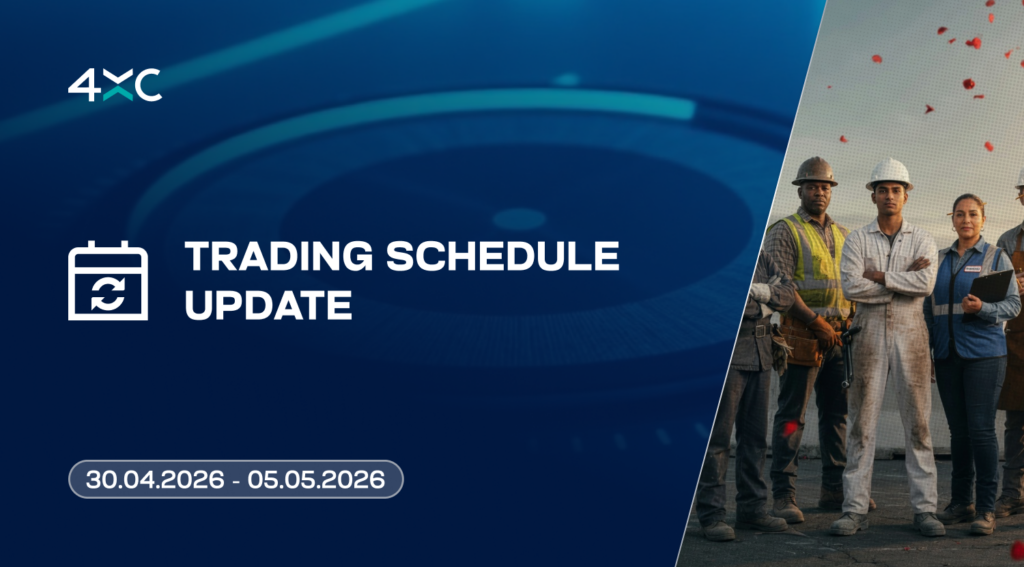 4XC

TRADING SCHEDULE UPDATE

30.04.2026 - 05.05.2026